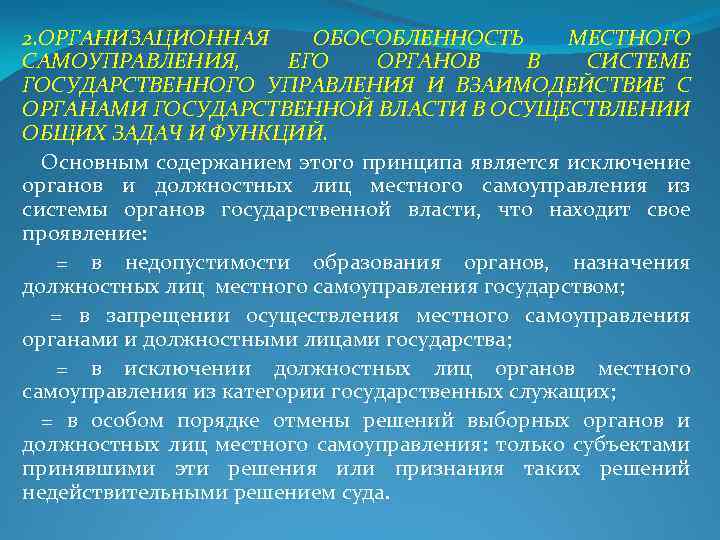 2.ОРГАНИЗАЦИОННАЯ ОБОСОБЛЕННОСТЬ МЕСТНОГО САМОУПРАВЛЕНИЯ, ЕГО ОРГАНОВ В СИСТЕМЕ ГОСУДАРСТВЕННОГО УПРАВЛЕНИЯ И ВЗАИМОДЕЙСТВИЕ С ОРГАНАМИ ГОСУДАРСТВЕННОЙ ВЛАСТИ В ОСУЩЕСТВЛЕНИИ ОБЩИХ ЗАДАЧ И ФУНКЦИЙ.

Основным содержанием этого принципа является исключение органов и должностных лиц местного самоуправления из системы органов государственной власти, что находит свое проявление:

= в недопустимости образования органов, назначения должностных лиц местного самоуправления государством;

= в запрещении осуществления местного самоуправления органами и должностными лицами государства;

= в исключении должностных лиц органов местного самоуправления из категории государственных служащих;

= в особом порядке отмены решений выборных органов и должностных лиц местного самоуправления: только субъектами принявшими эти решения или признания таких решений недействительными решением суда.